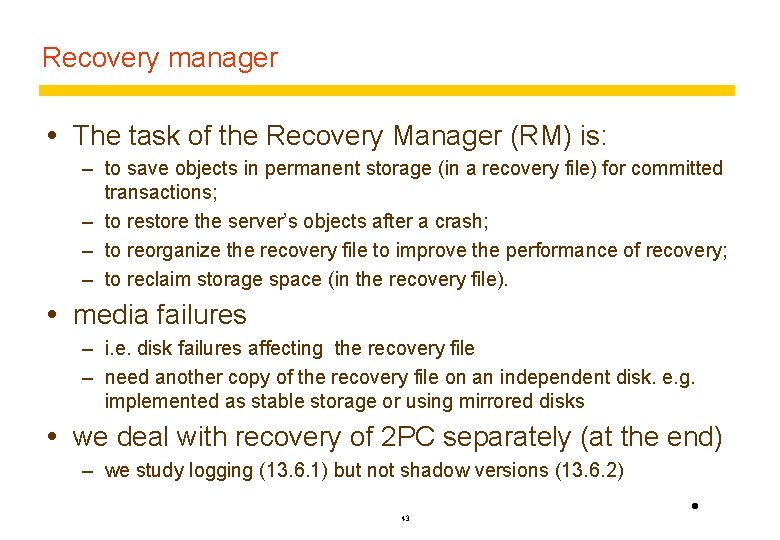 Recovery manager

• The task of the Recovery Manager (RM) is:
– to save objects in permanent storage (in a recovery file) for committed transactions;
– to restore the server's objects after a crash;
– to reorganize the recovery file to improve the performance of recovery;
– to reclaim storage space (in the recovery file).

• media failures
– i.e. disk failures affecting the recovery file
– need another copy of the recovery file on an independent disk. e.g. implemented as stable storage or using mirrored disks

• we deal with recovery of 2PC separately (at the end)
– we study logging (13.6.1) but not shadow versions (13.6.2)

13